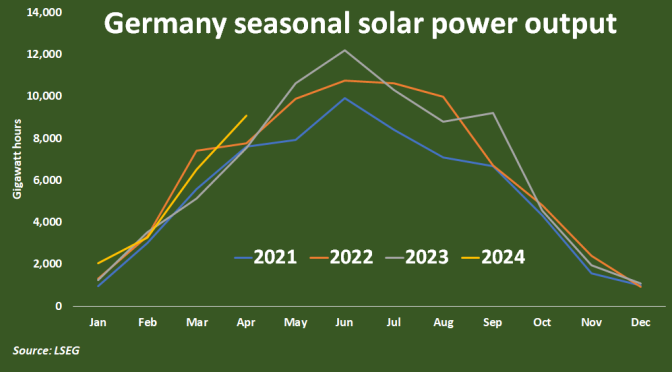 Germany seasonal solar power output

14,000
12,000
10,000
8,000
6,000
4,000
2,000
0

Gigawatt hours

2021 2022 2023 2024

Jan Feb Mar Apr May Jun Jul Aug Sep Oct Nov Dec

Source: LSEG